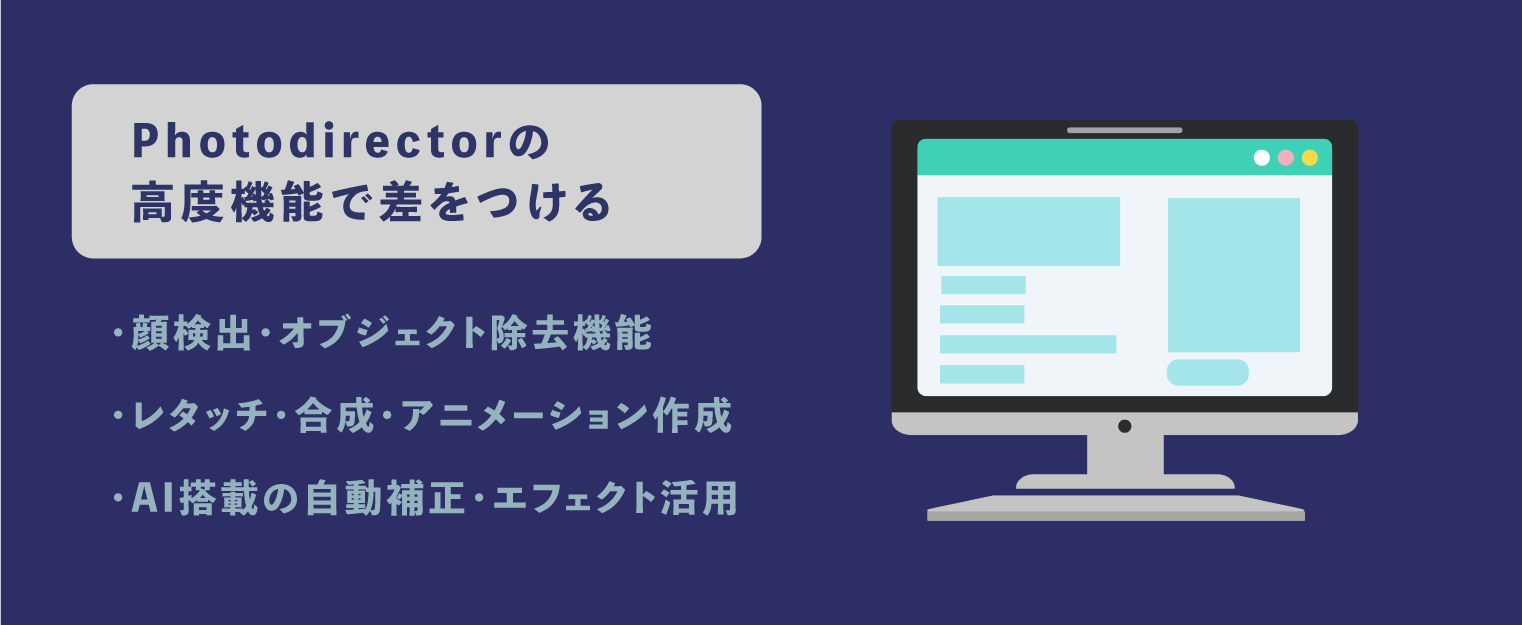 Photodirectorの
高度機能で差をつける

・顔検出・オブジェクト除去機能

・レタッチ・合成・アニメーション作成

・AI搭載の自動補正・エフェクト活用